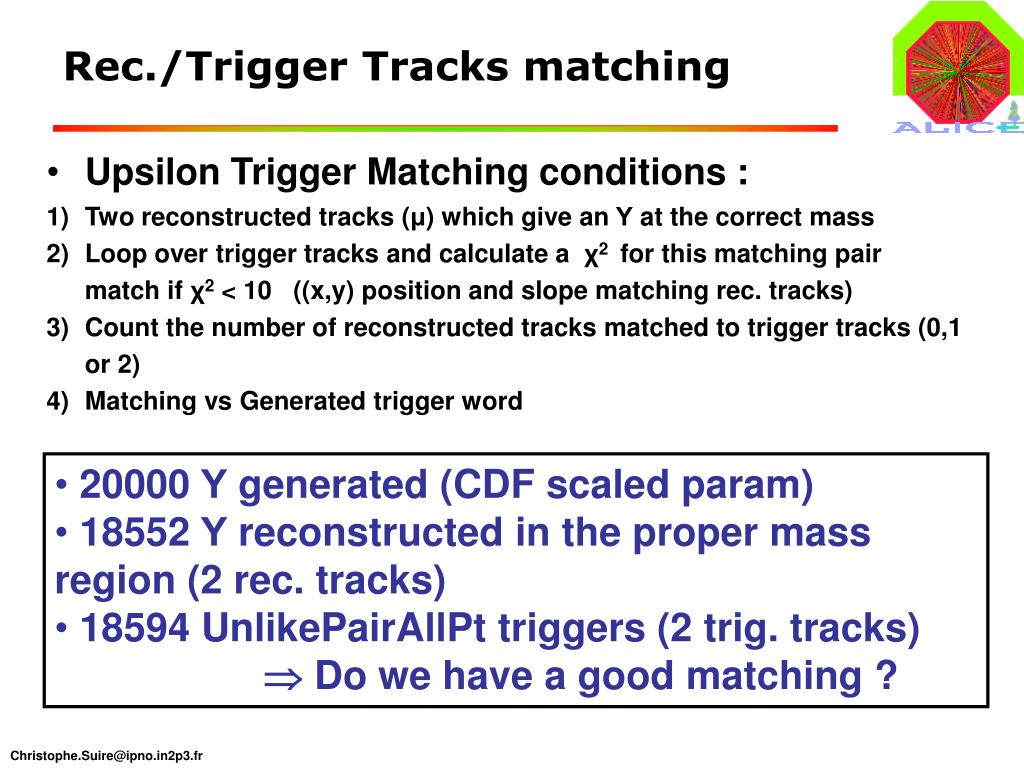 Rec./Trigger Tracks matching

ALICE

• Upsilon Trigger Matching conditions :

1) Two reconstructed tracks (μ) which give an Y at the correct mass
2) Loop over trigger tracks and calculate a $\chi^2$ for this matching pair match if $\chi^2 < 10$ ((x,y) position and slope matching rec. tracks)
3) Count the number of reconstructed tracks matched to trigger tracks (0,1 or 2)
4) Matching vs Generated trigger word

• 20000 Y generated (CDF scaled param)
• 18552 Y reconstructed in the proper mass region (2 rec. tracks)
• 18594 UnlikePairAllPt triggers (2 trig. tracks)
$\Rightarrow$ Do we have a good matching ?

Christophe.Suire@ipno.in2p3.fr